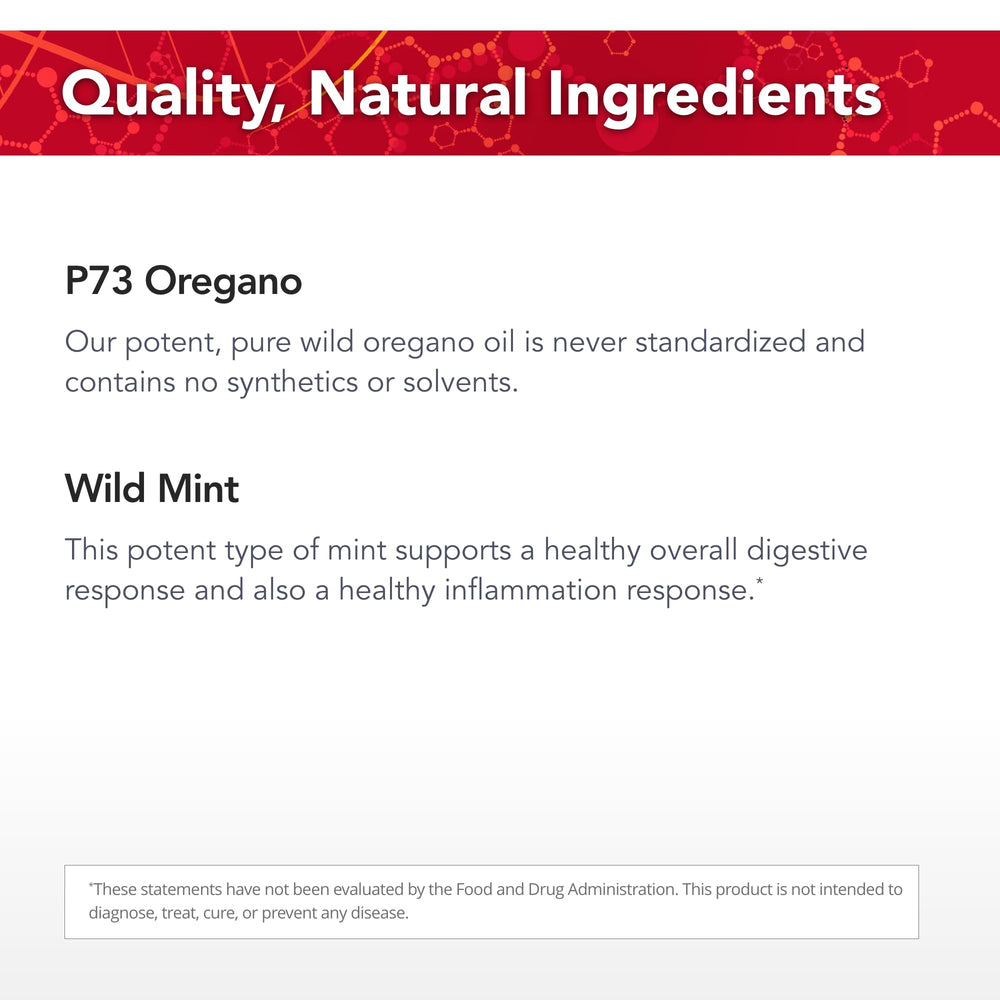 Quality, Natural Ingredients

P73 Oregano

Our potent, pure wild oregano oil is never standardized and contains no synthetics or solvents.

Wild Mint

This potent type of mint supports a healthy overall digestive response and also a healthy inflammation response.*

*These statements have not been evaluated by the Food and Drug Administration. This product is not intended to diagnose, treat, cure, or prevent any disease.